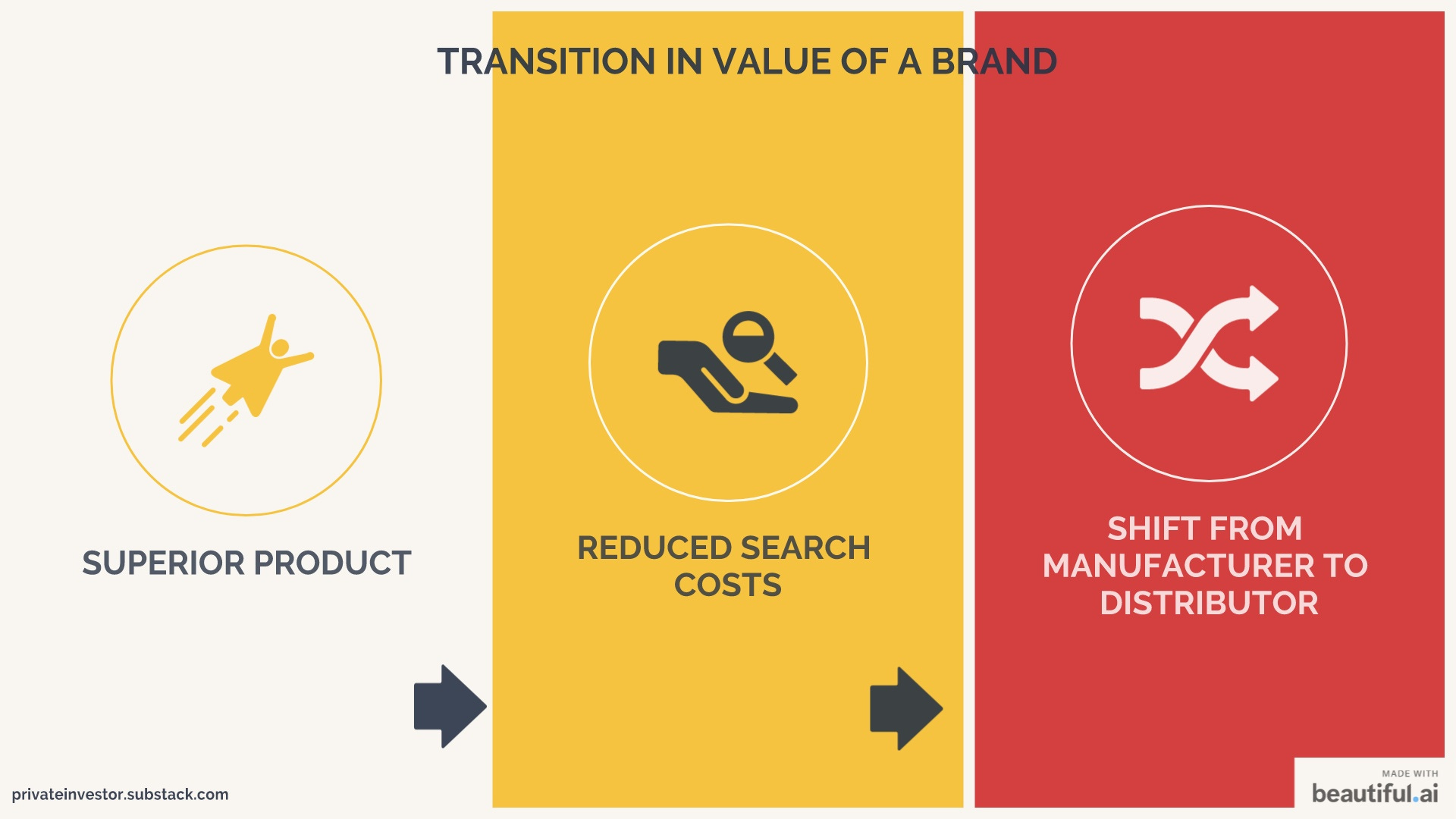 TRANSITION IN VALUE OF A BRAND

SUPERIOR PRODUCT

REDUCED SEARCH COSTS

SHIFT FROM MANUFACTURER TO DISTRIBUTOR

privateinvestor.substack.com

MADE WITH
beautiful.ai